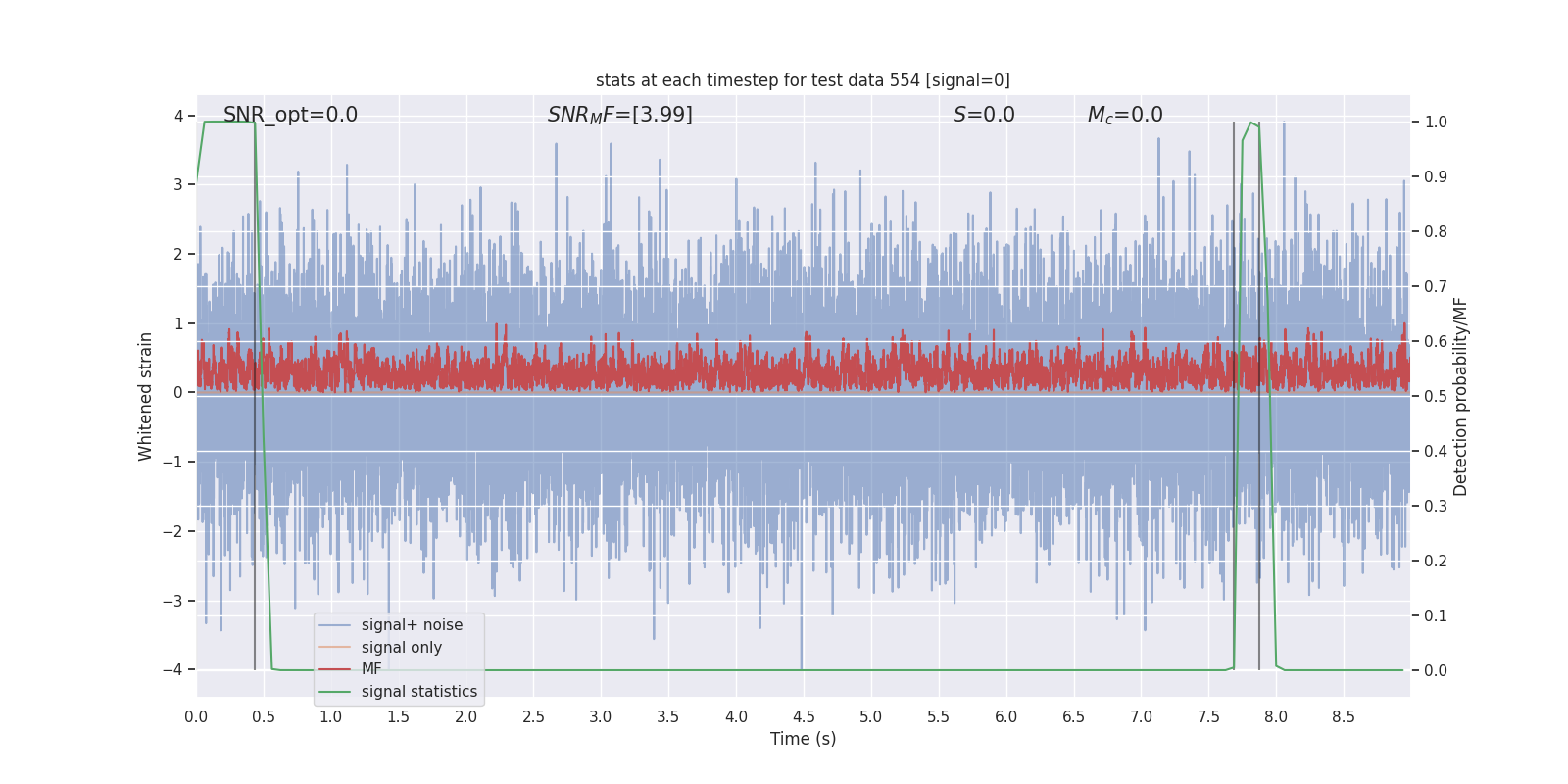 stats at each timestep for test data 554 [signal=0]

SNR_opt=0.0

$SNR_MF$=[3.99]

$S$=0.0

$M_c$=0.0

Whitened strain

4
3
2
1
0
−1
−2
−3
−4

Detection probability/MF

1.0
0.9
0.8
0.7
0.6
0.5
0.4
0.3
0.2
0.1
0.0

signal+ noise
signal only
MF
signal statistics

0.0 0.5 1.0 1.5 2.0 2.5 3.0 3.5 4.0 4.5 5.0 5.5 6.0 6.5 7.0 7.5 8.0 8.5

Time (s)